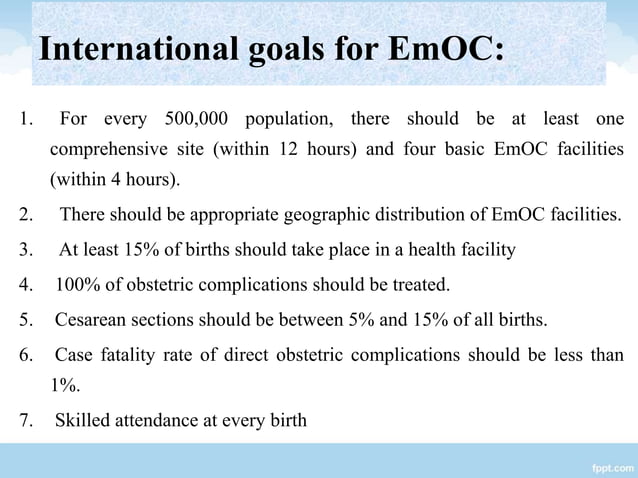 International goals for EmOC:

1. For every 500,000 population, there should be at least one comprehensive site (within 12 hours) and four basic EmOC facilities (within 4 hours).

2. There should be appropriate geographic distribution of EmOC facilities.

3. At least 15% of births should take place in a health facility

4. 100% of obstetric complications should be treated.

5. Cesarean sections should be between 5% and 15% of all births.

6. Case fatality rate of direct obstetric complications should be less than 1%.

7. Skilled attendance at every birth

fppt.com